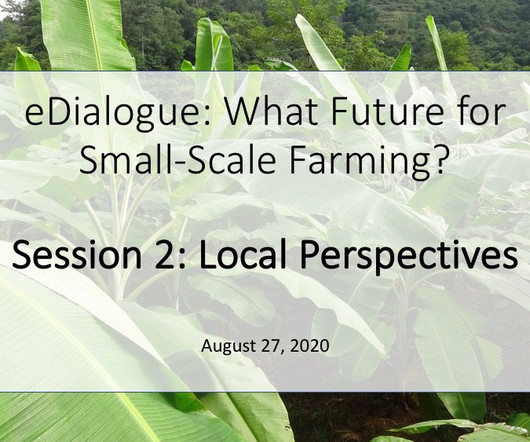 eDialogue: What Future for Small-Scale Farming?

Session 2: Local Perspectives

August 27, 2020